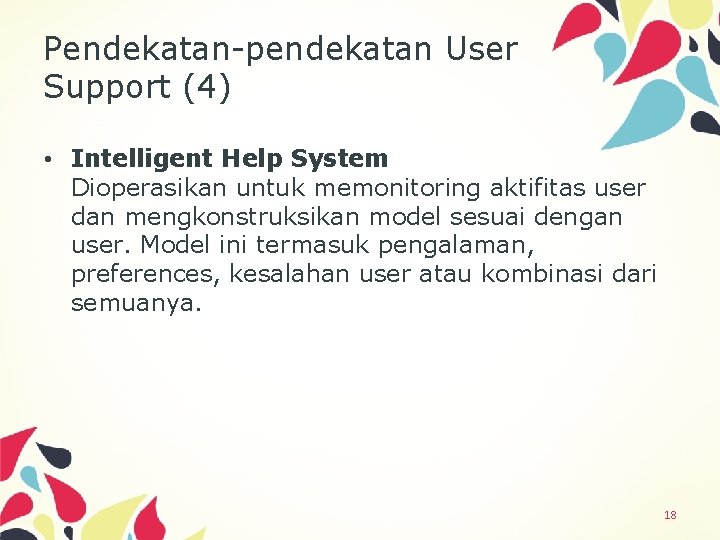 Pendekatan-pendekatan User Support (4)

• Intelligent Help System
Dioperasikan untuk memonitoring aktifitas user dan mengkonstruksikan model sesuai dengan user. Model ini termasuk pengalaman, preferences, kesalahan user atau kombinasi dari semuanya.

18